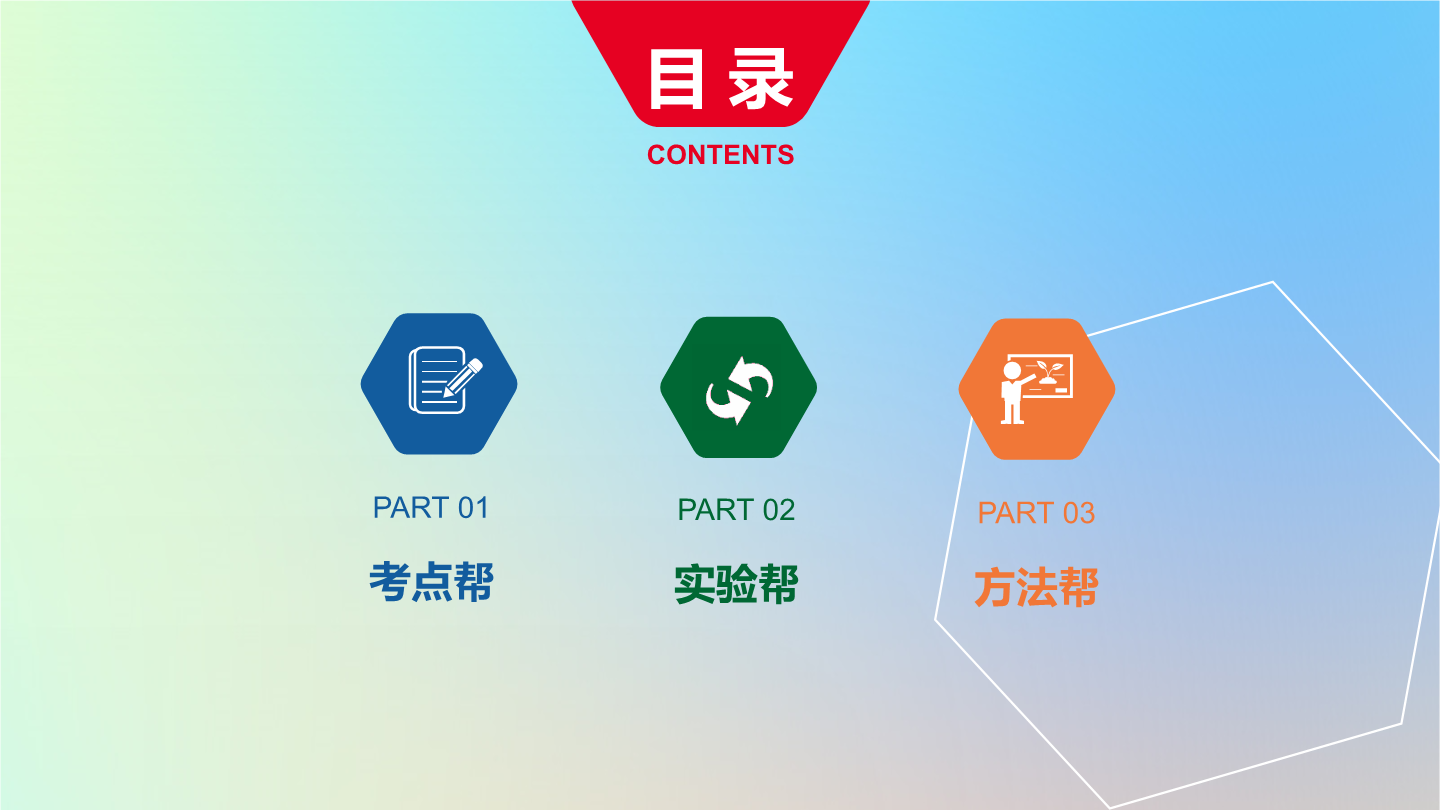 目录
CONTENTS

PART 01
考点帮

PART 02
实验帮

PART 03
方法帮